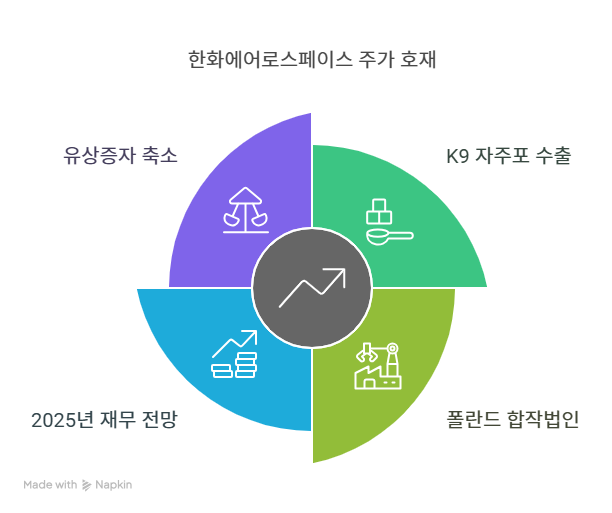 한화에어로스페이스 주가 호재

유상증자 축소

K9 자주포 수출

2025년 재무 전망

폴란드 합작법인

Made with Napkin